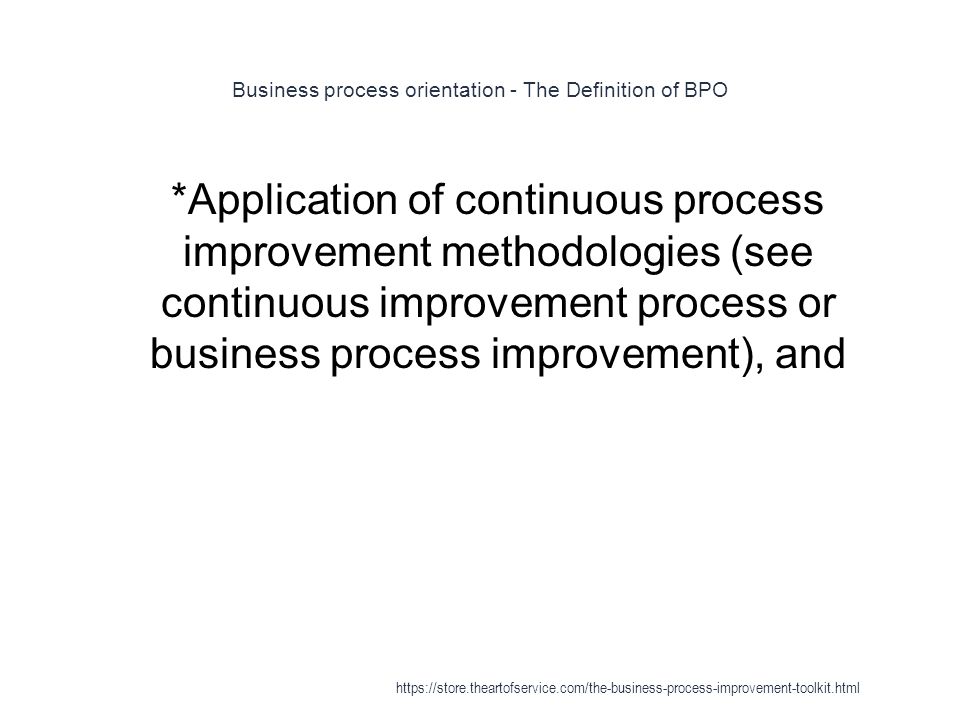 Business process orientation - The Definition of BPO

*Application of continuous process improvement methodologies (see continuous improvement process or business process improvement), and

https://store.theartofservice.com/the-business-process-improvement-toolkit.html